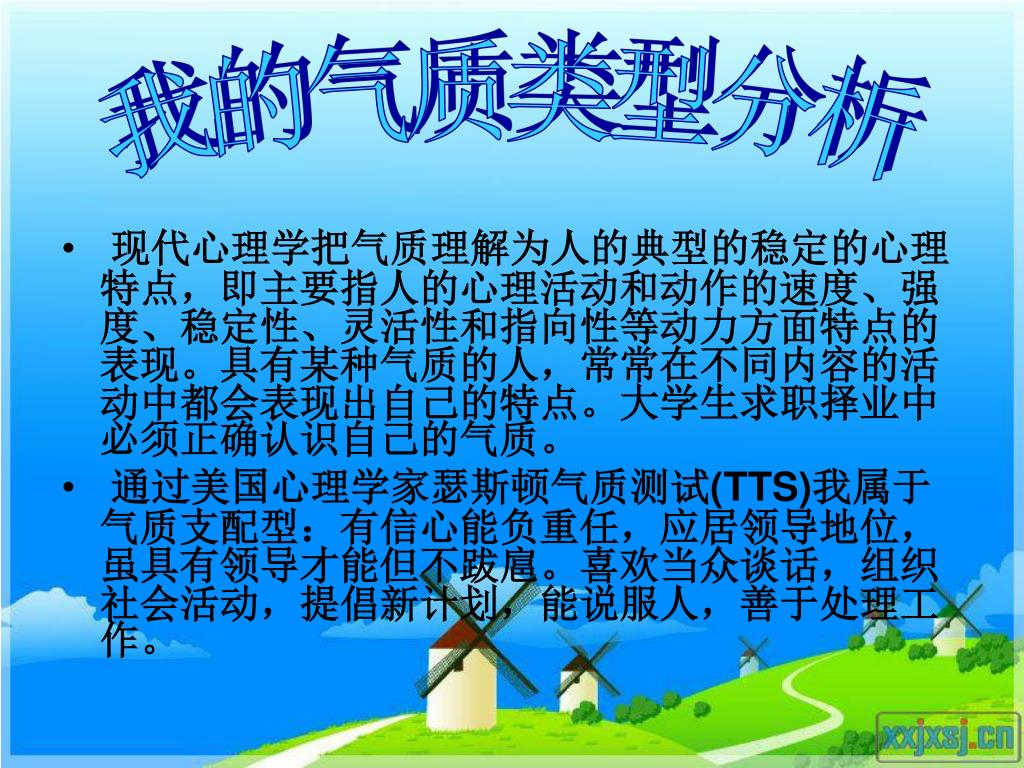 我的气质类型分析

• 现代心理学把气质理解为人的典型的稳定的心理特点，即主要指人的心理活动和动作的速度、强度、稳定性、灵活性和指向性等动力方面特点的表现。具有某种气质的人，常常在不同内容的活动中都会表现出自己的特点。大学生求职择业中必须正确认识自己的气质。

• 通过美国心理学家瑟斯顿气质测试(TTS)我属于气质支配型：有信心能负重任，应居领导地位，虽具有领导才能但不跋扈。喜欢当众谈话，组织社会活动，提倡新计划，能说服人，善于处理工作。

xxjxsj.cn